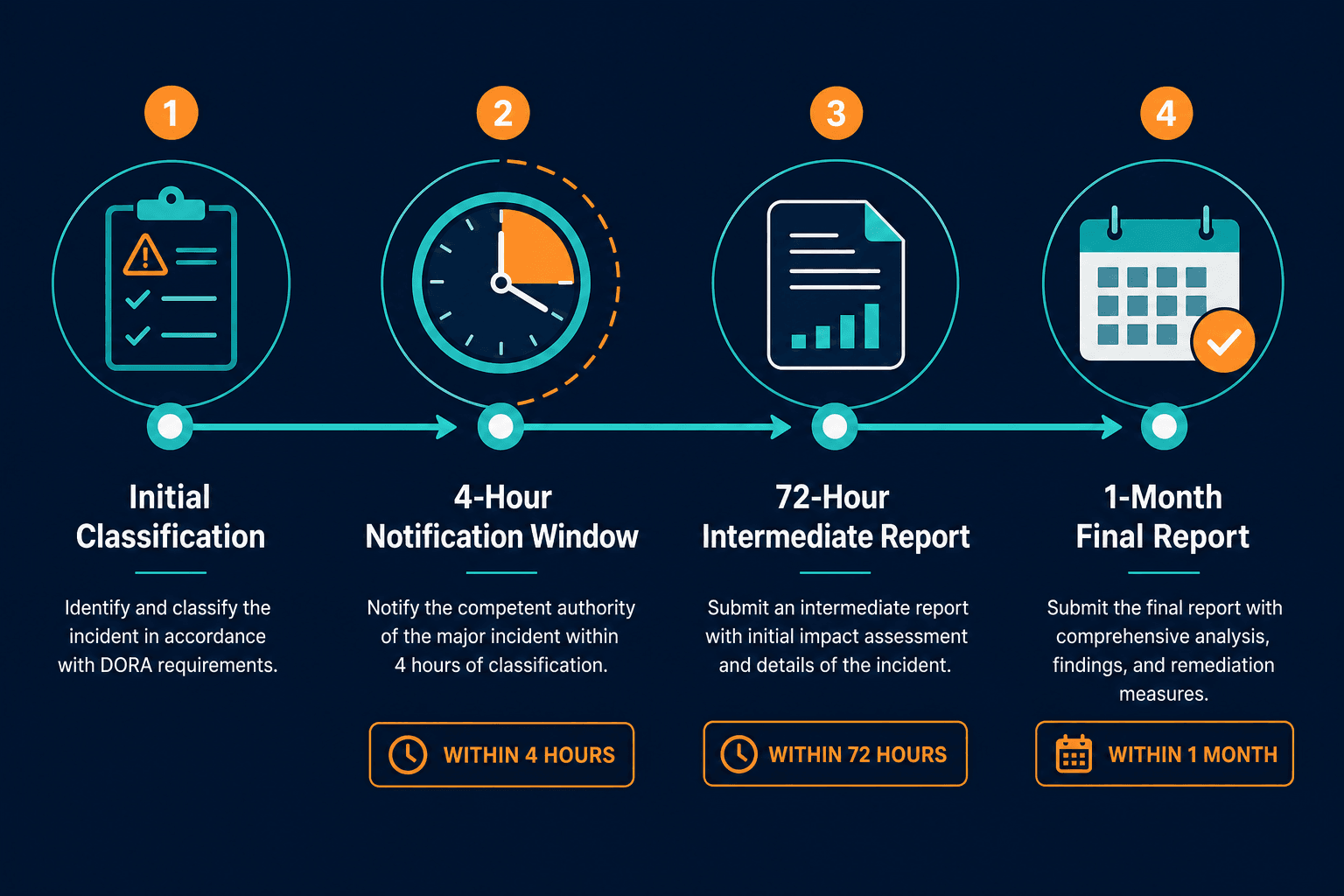 1

Initial Classification

Identify and classify the incident in accordance with DORA requirements.

2

4-Hour Notification Window

Notify the competent authority of the major incident within 4 hours of classification.

WITHIN 4 HOURS

3

72-Hour Intermediate Report

Submit an intermediate report with initial impact assessment and details of the incident.

WITHIN 72 HOURS

4

1-Month Final Report

Submit the final report with comprehensive analysis, findings, and remediation measures.

WITHIN 1 MONTH